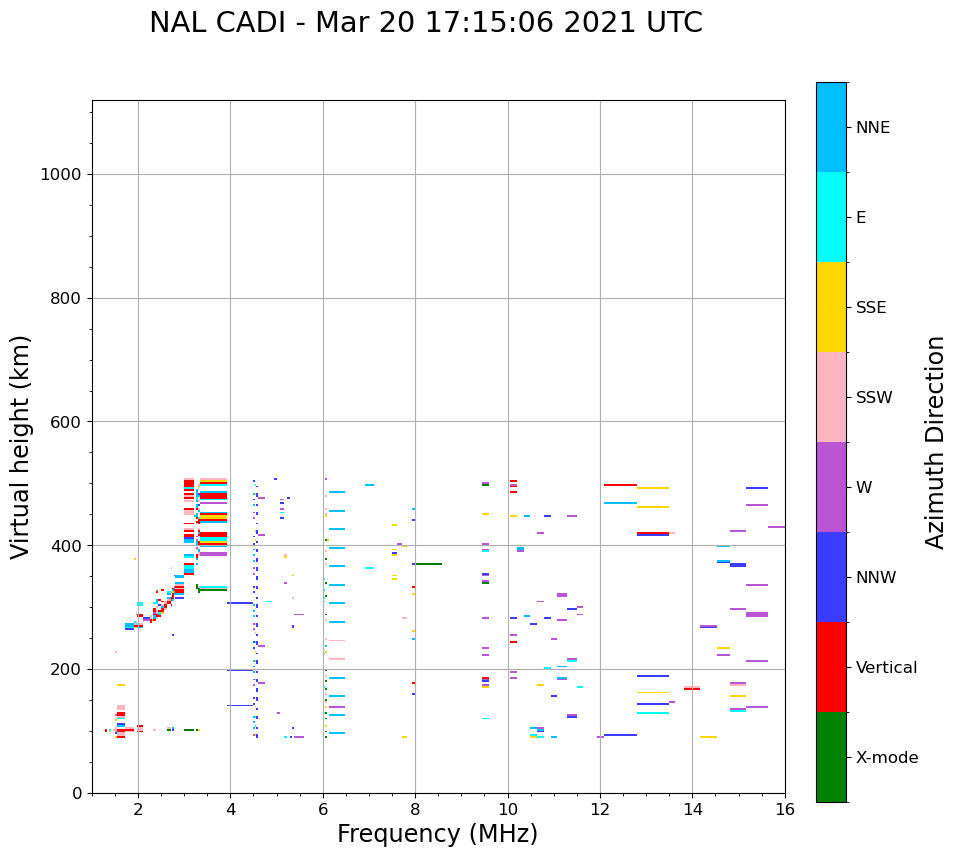 NAL CADI - Mar 20 17:15:06 2021 UTC

Virtual height (km)

1000
800
600
400
200
0

2
4
6
8
10
12
14
16

Frequency (MHz)

NNE
E
SSE
SSW
W
NNW
Vertical
X-mode

Azimuth Direction